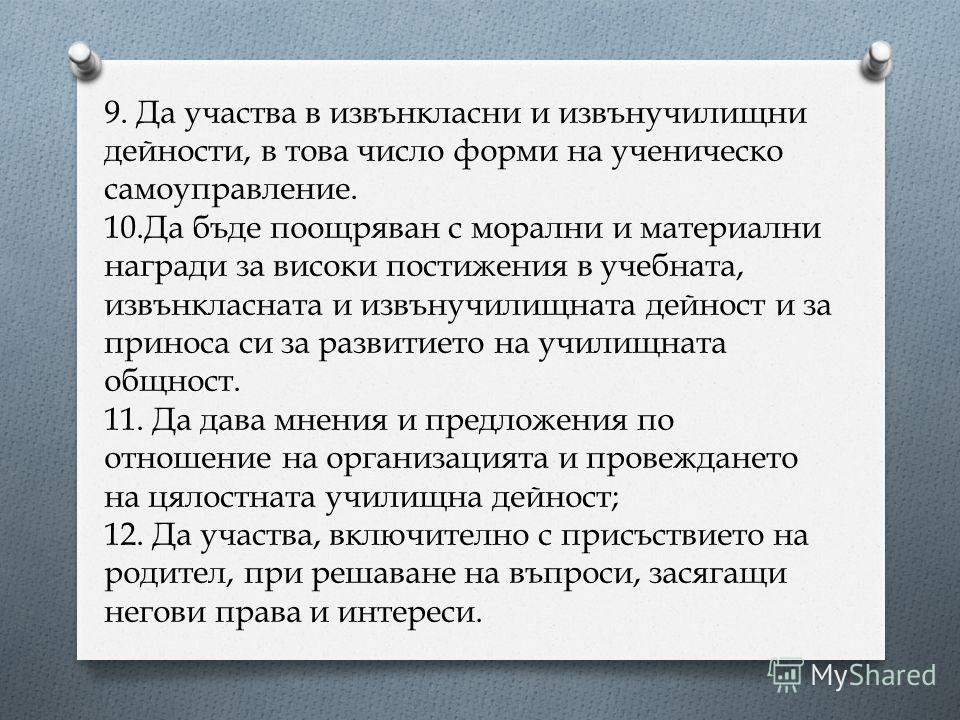 9. Да участва в извънкласни и извънучилищни дейности, в това число форми на ученическо самоуправление.
10.Да бъде поощряван с морални и материални награди за високи постижения в учебната, извънкласната и извънучилищната дейност и за приноса си за развитието на училищната общност.
11. Да дава мнения и предложения по отношение на организацията и провеждането на цялостната училищна дейност;
12. Да участва, включително с присъствието на родител, при решаване на въпроси, засягащи негови права и интереси.

MyShared